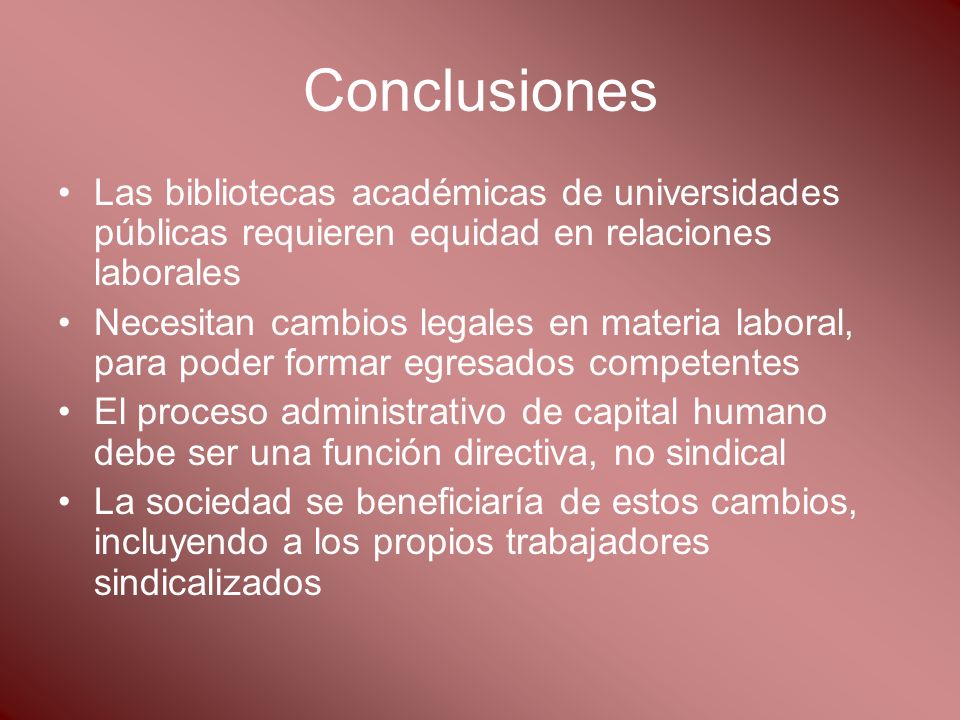 Conclusiones

• Las bibliotecas académicas de universidades públicas requieren equidad en relaciones laborales
• Necesitan cambios legales en materia laboral, para poder formar egresados competentes
• El proceso administrativo de capital humano debe ser una función directiva, no sindical
• La sociedad se beneficiaría de estos cambios, incluyendo a los propios trabajadores sindicalizados